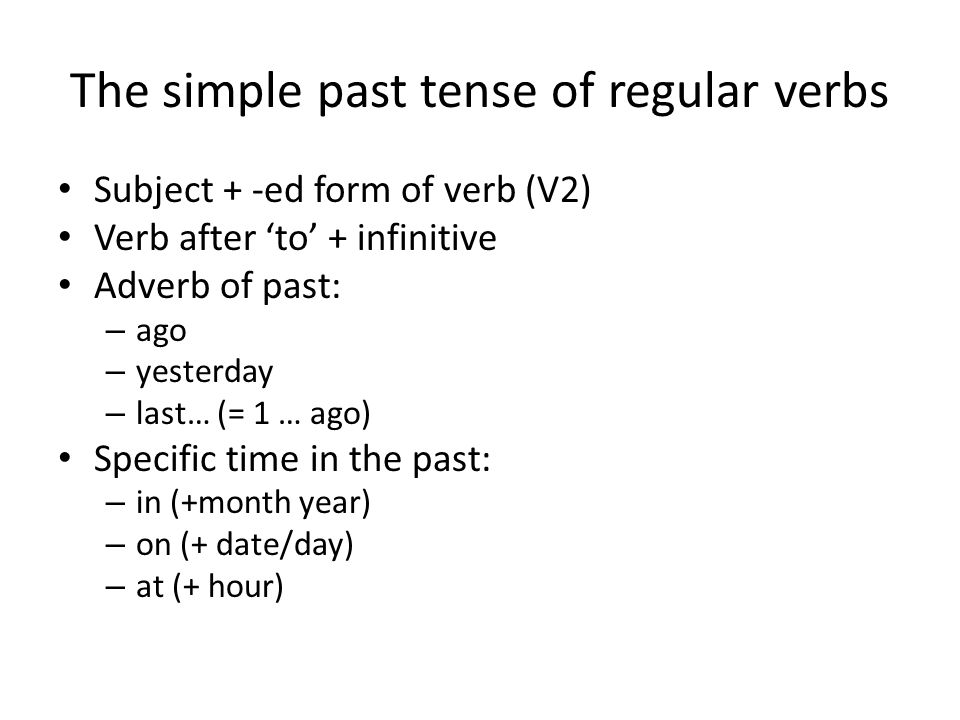 The simple past tense of regular verbs

• Subject + -ed form of verb (V2)
• Verb after ‘to’ + infinitive
• Adverb of past:
– ago
– yesterday
– last… (= 1 … ago)
• Specific time in the past:
– in (+month year)
– on (+ date/day)
– at (+ hour)